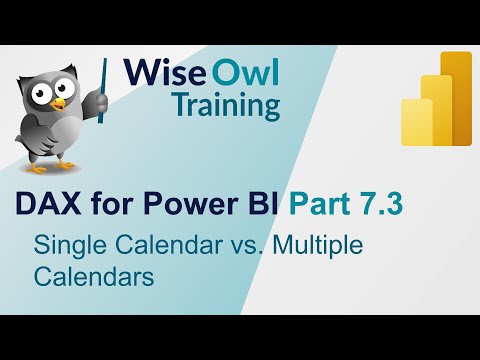 Wise Owl Training

DAX for Power BI Part 7.3

Single Calendar vs. Multiple Calendars